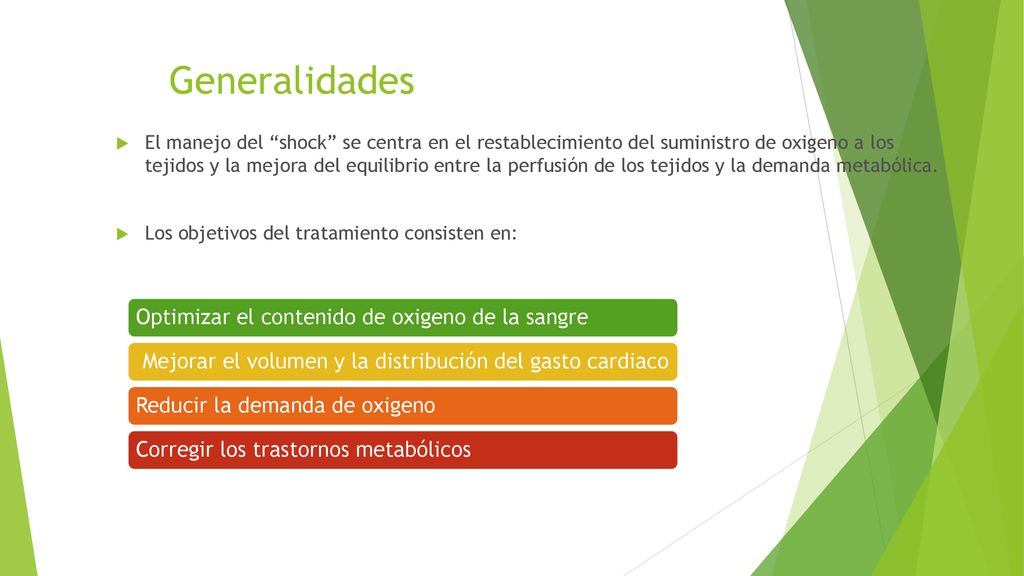 Generalidades

El manejo del “shock” se centra en el restablecimiento del suministro de oxigeno a los tejidos y la mejora del equilibrio entre la perfusión de los tejidos y la demanda metabólica.

Los objetivos del tratamiento consisten en:

Optimizar el contenido de oxigeno de la sangre

Mejorar el volumen y la distribución del gasto cardiaco

Reducir la demanda de oxigeno

Corregir los trastornos metabólicos